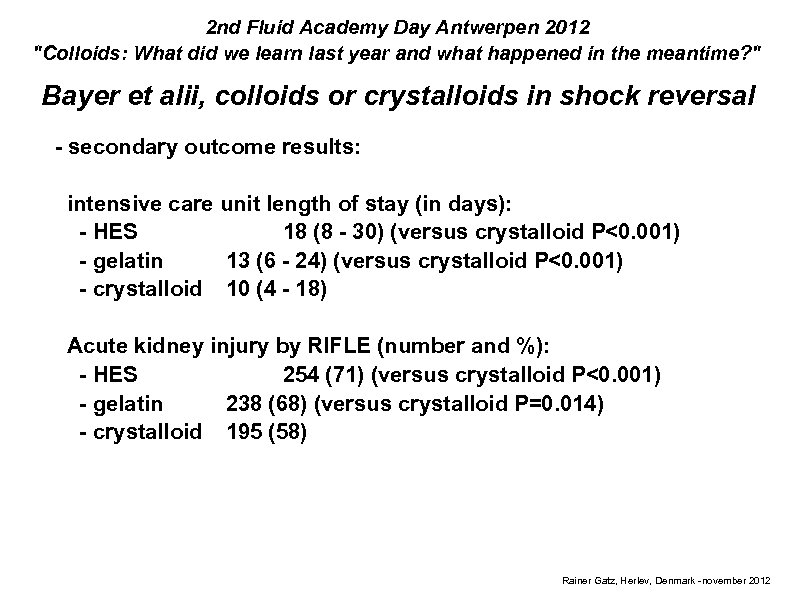 2nd Fluid Academy Day Antwerpen 2012
"Colloids: What did we learn last year and what happened in the meantime?"

Bayer et alii, colloids or crystalloids in shock reversal

- secondary outcome results:

intensive care unit length of stay (in days):
- HES 18 (8 - 30) (versus crystalloid P<0.001)
- gelatin 13 (6 - 24) (versus crystalloid P<0.001)
- crystalloid 10 (4 - 18)

Acute kidney injury by RIFLE (number and %):
- HES 254 (71) (versus crystalloid P<0.001)
- gelatin 238 (68) (versus crystalloid P=0.014)
- crystalloid 195 (58)

Rainer Gatz, Herlev, Denmark - november 2012